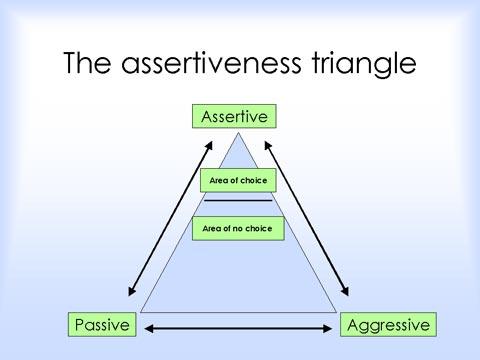 The assertiveness triangle

Assertive

Area of choice

Area of no choice

Passive

Aggressive